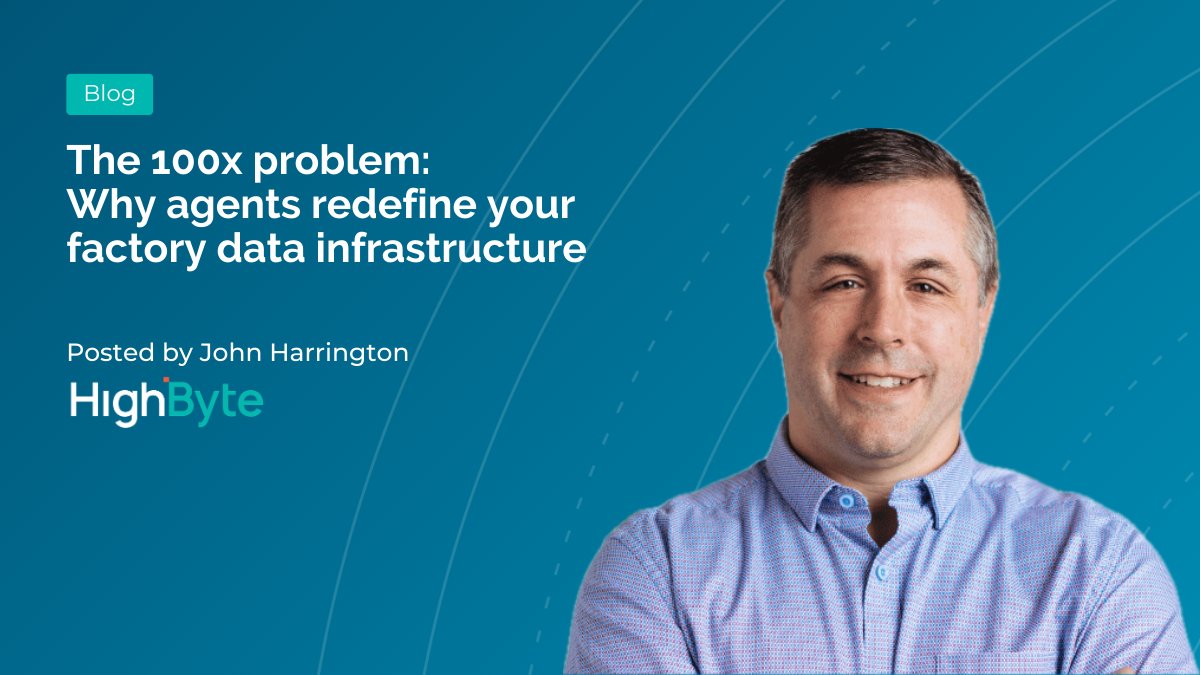 Blog

The 100x problem:
Why agents redefine your factory data infrastructure

Posted by John Harrington

HighByte